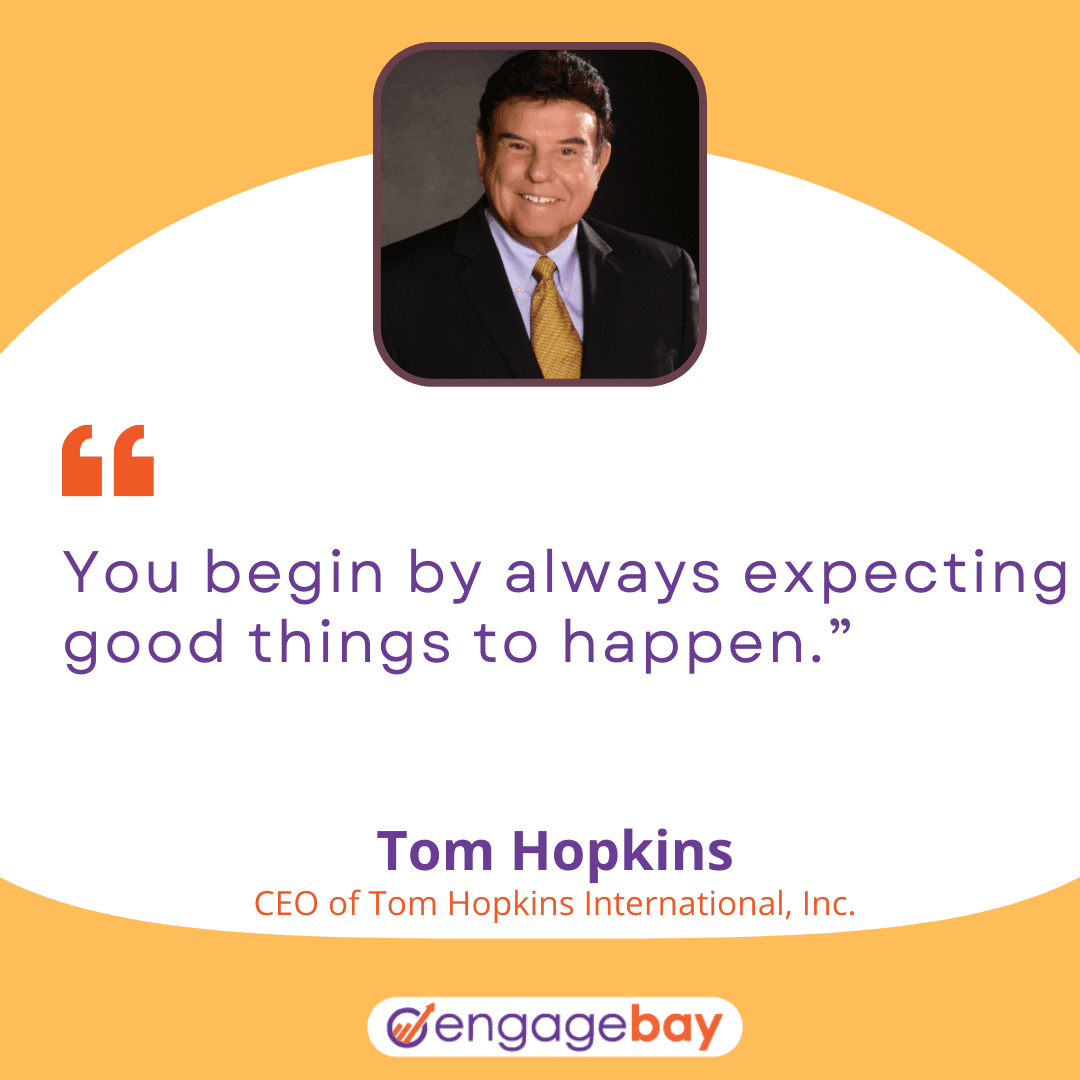 “

You begin by always expecting good things to happen.”

Tom Hopkins
CEO of Tom Hopkins International, Inc.

engagebay